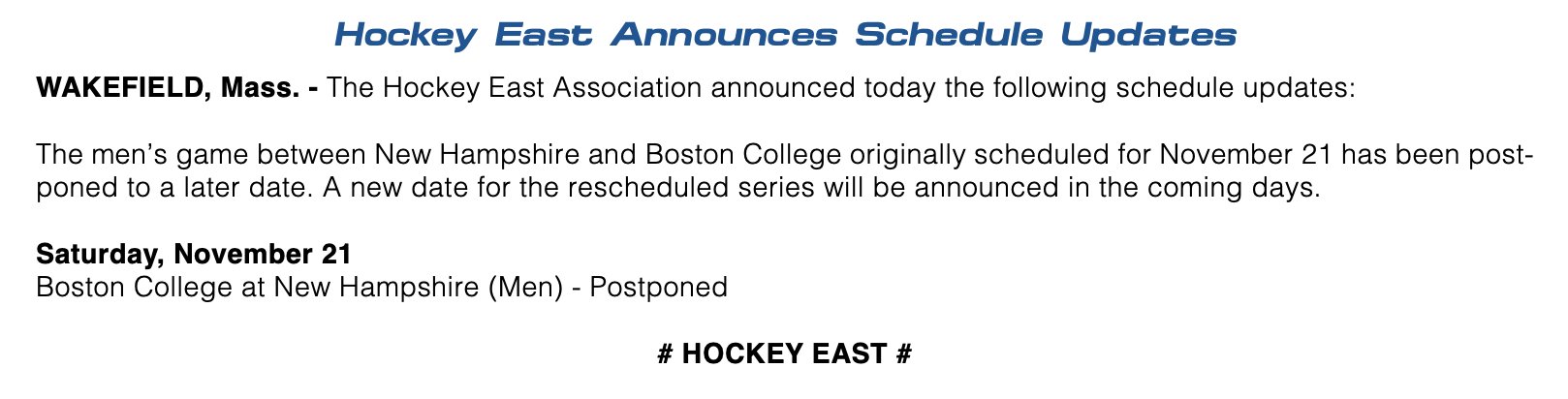 Hockey East Announces Schedule Updates

WAKEFIELD, Mass. - The Hockey East Association announced today the following schedule updates:

The men's game between New Hampshire and Boston College originally scheduled for November 21 has been postponed to a later date. A new date for the rescheduled series will be announced in the coming days.

Saturday, November 21
Boston College at New Hampshire (Men) - Postponed

# HOCKEY EAST #